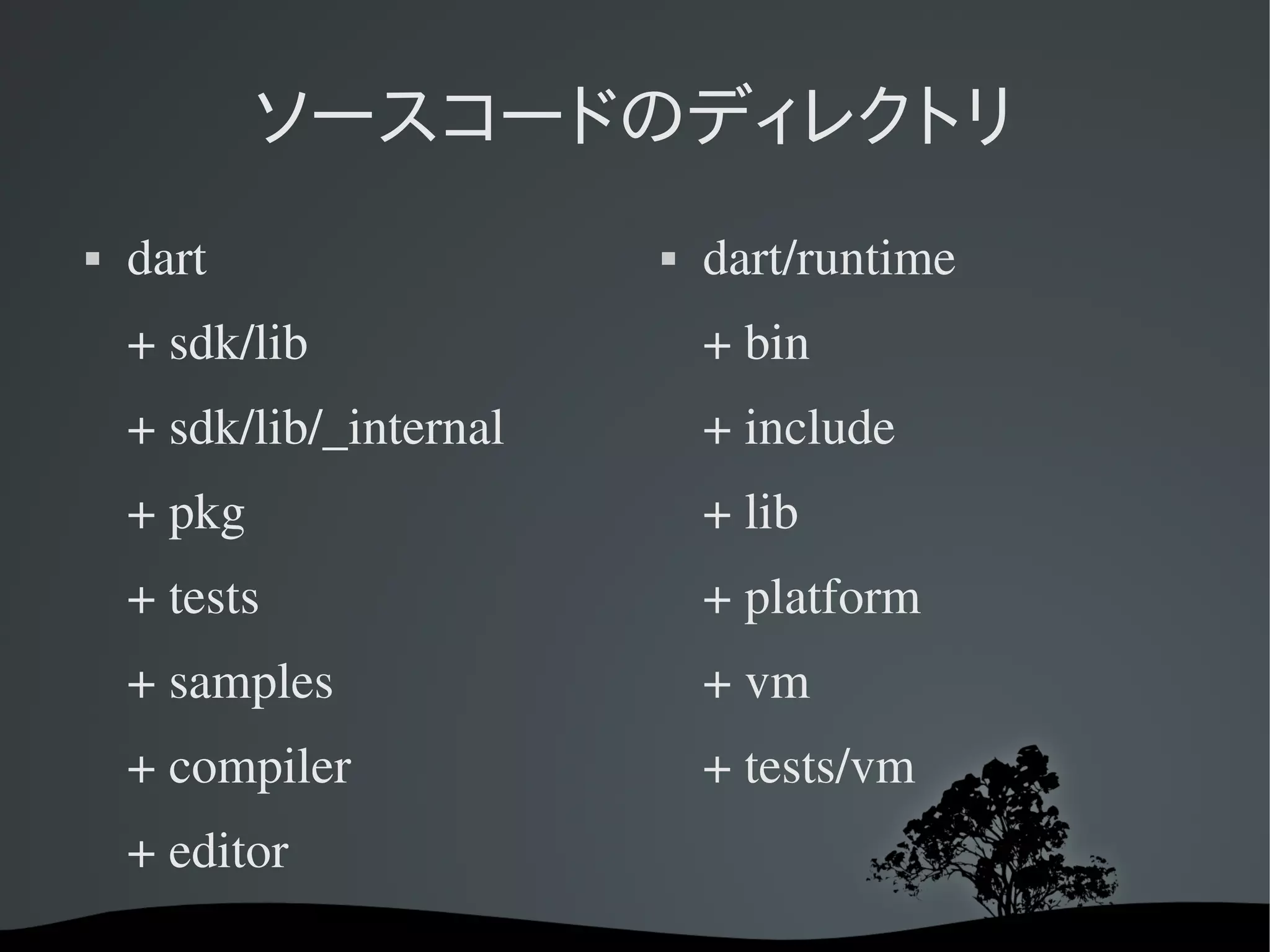 ソースコードのディレクトリ

▪ dart

+ sdk/lib

+ sdk/lib/_internal

+ pkg

+ tests

+ samples

+ compiler

+ editor

▪ dart/runtime

+ bin

+ include

+ lib

+ platform

+ vm

+ tests/vm